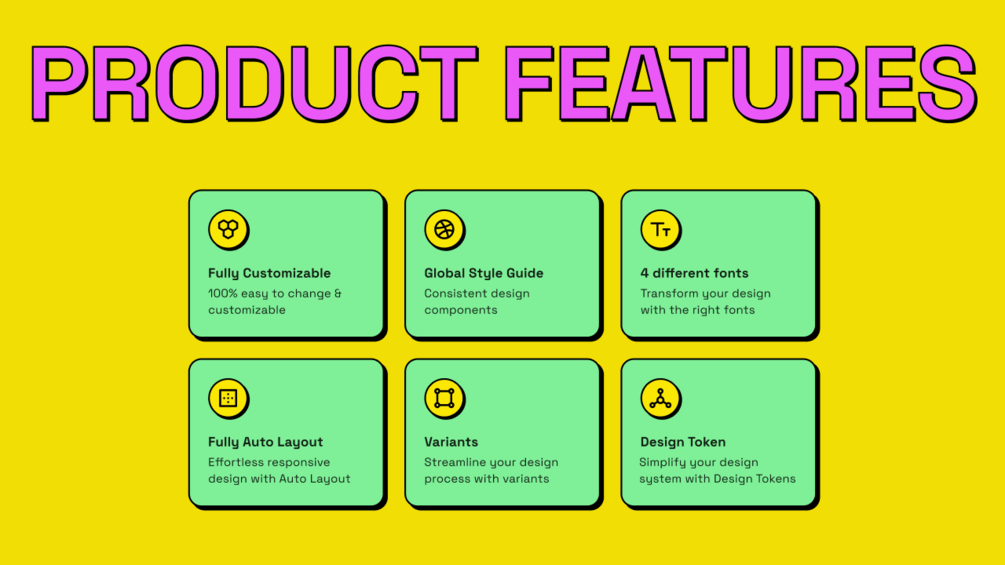 PRODUCT FEATURES

Fully Customizable
100% easy to change & customizable

Global Style Guide
Consistent design components

Tт

4 different fonts
Transform your design with the right fonts

Fully Auto Layout
Effortless responsive design with Auto Layout

Variants
Streamline your design process with variants

Design Token
Simplify your design system with Design Tokens